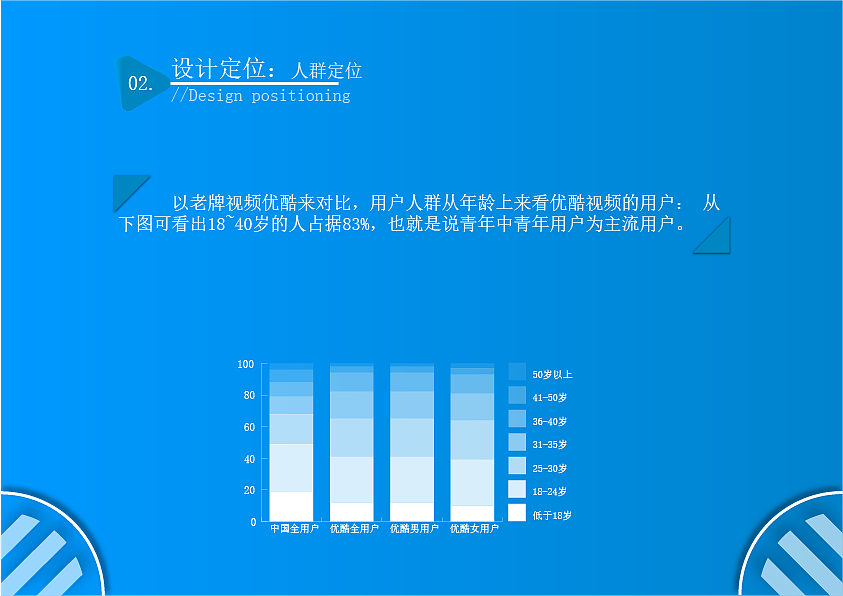 02. 设计定位：人群定位
//Design positioning

以老牌视频优酷来对比，用户人群从年龄上来看优酷视频的用户： 从下图可看出18~40岁的人占据83%，也就是说青年中青年用户为主流用户。

100
80
60
40
20
0
中国全用户 优酷全用户 优酷男用户 优酷女用户
50岁以上
41-50岁
36-40岁
31-35岁
25-30岁
18-24岁
低于18岁